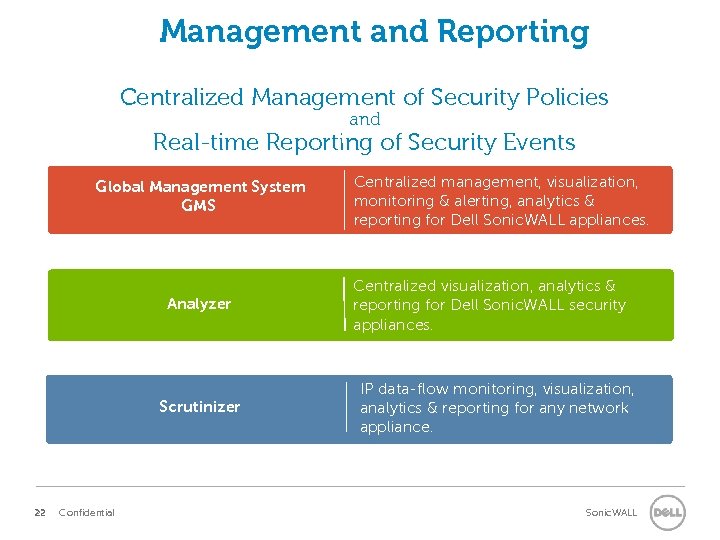 Management and Reporting

Centralized Management of Security Policies
and
Real-time Reporting of Security Events

Global Management System
GMS

Centralized management, visualization, monitoring & alerting, analytics & reporting for Dell SonicWALL appliances.

Analyzer

Centralized visualization, analytics & reporting for Dell SonicWALL security appliances.

Scrutinizer

IP data-flow monitoring, visualization, analytics & reporting for any network appliance.

22 Confidential

SonicWALL

DELL